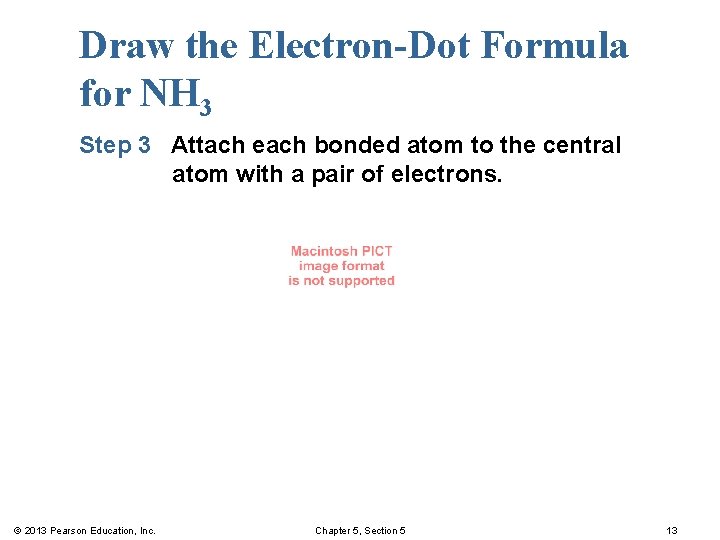 Draw the Electron-Dot Formula for $NH_3$

Step 3 Attach each bonded atom to the central atom with a pair of electrons.

Macintosh PICT image format is not supported

© 2013 Pearson Education, Inc.

Chapter 5, Section 5

13